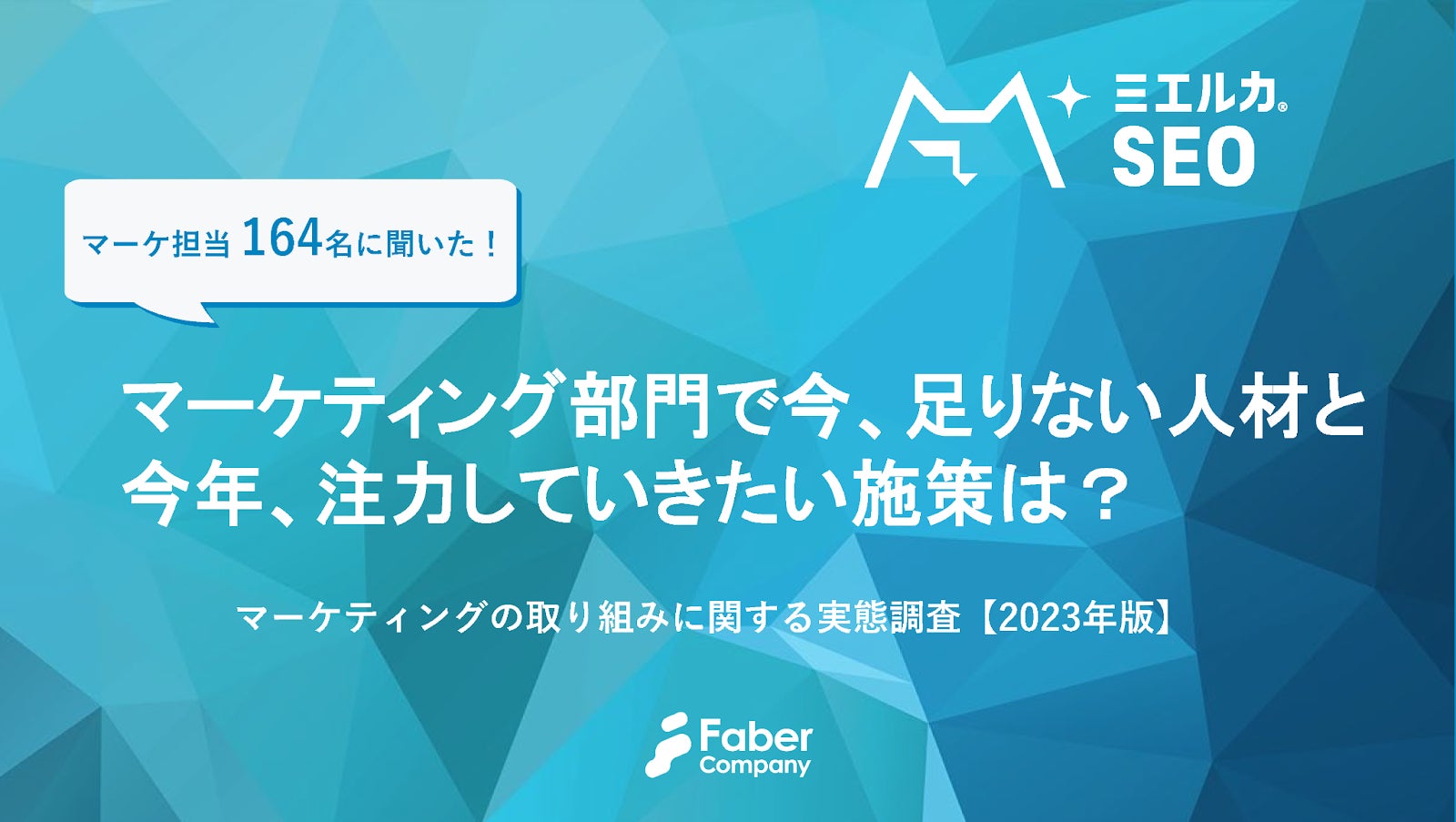 ミエルカ®
SEO

マーケ担当 164名に聞いた！

マーケティング部門で今、足りない人材と今年、注力していきたい施策は？

マーケティングの取り組みに関する実態調査【2023年版】

Faber Company